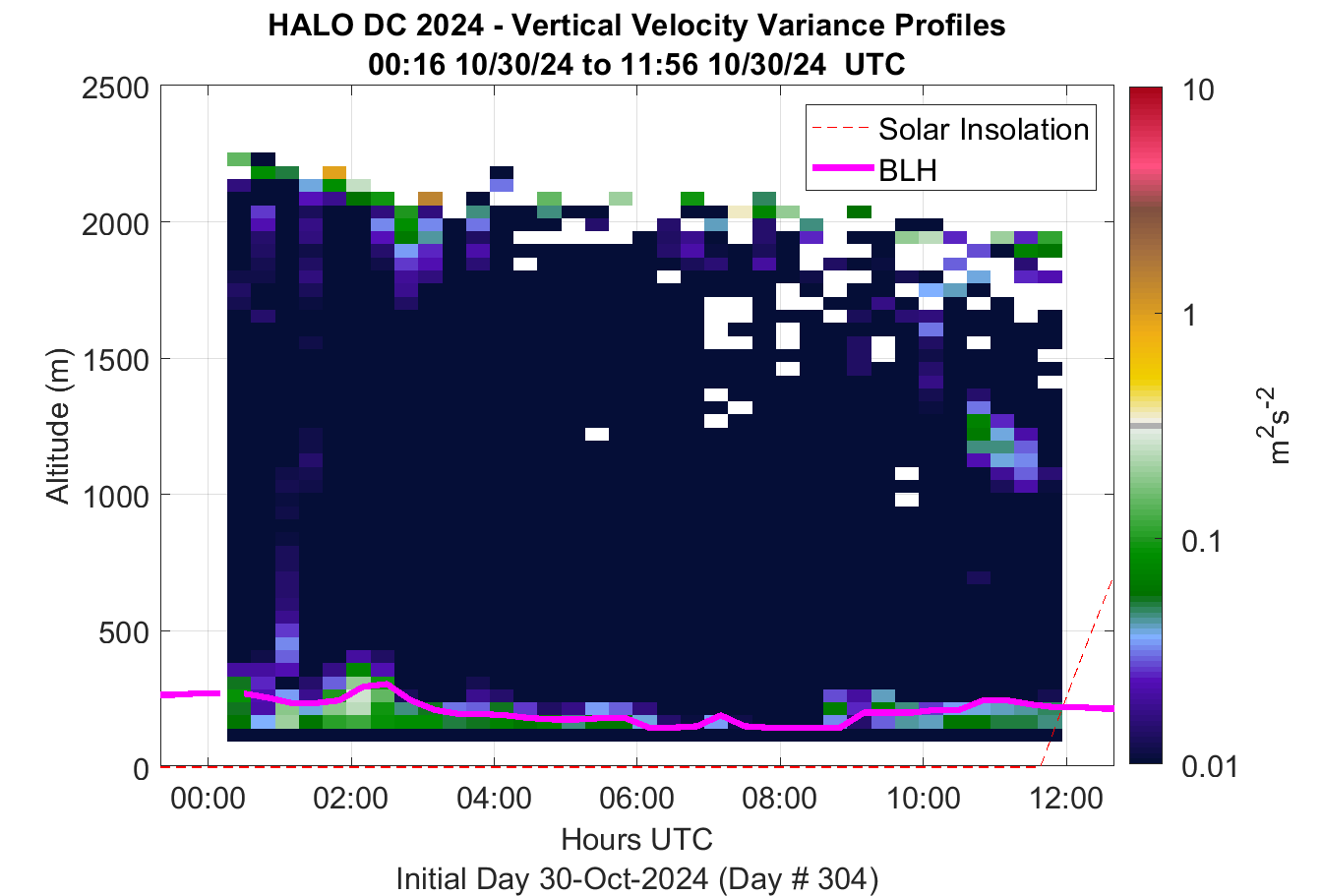 HALO DC 2024 - Vertical Velocity Variance Profiles
00:16 10/30/24 to 11:56 10/30/24 UTC

Solar Insolation
BLH

2500
2000
1500
1000
500
0
Altitude (m)

00:00
02:00
04:00
06:00
08:00
10:00
12:00
Hours UTC
Initial Day 30-Oct-2024 (Day # 304)

10
1
0.1
0.01
$m^2s^{-2}$